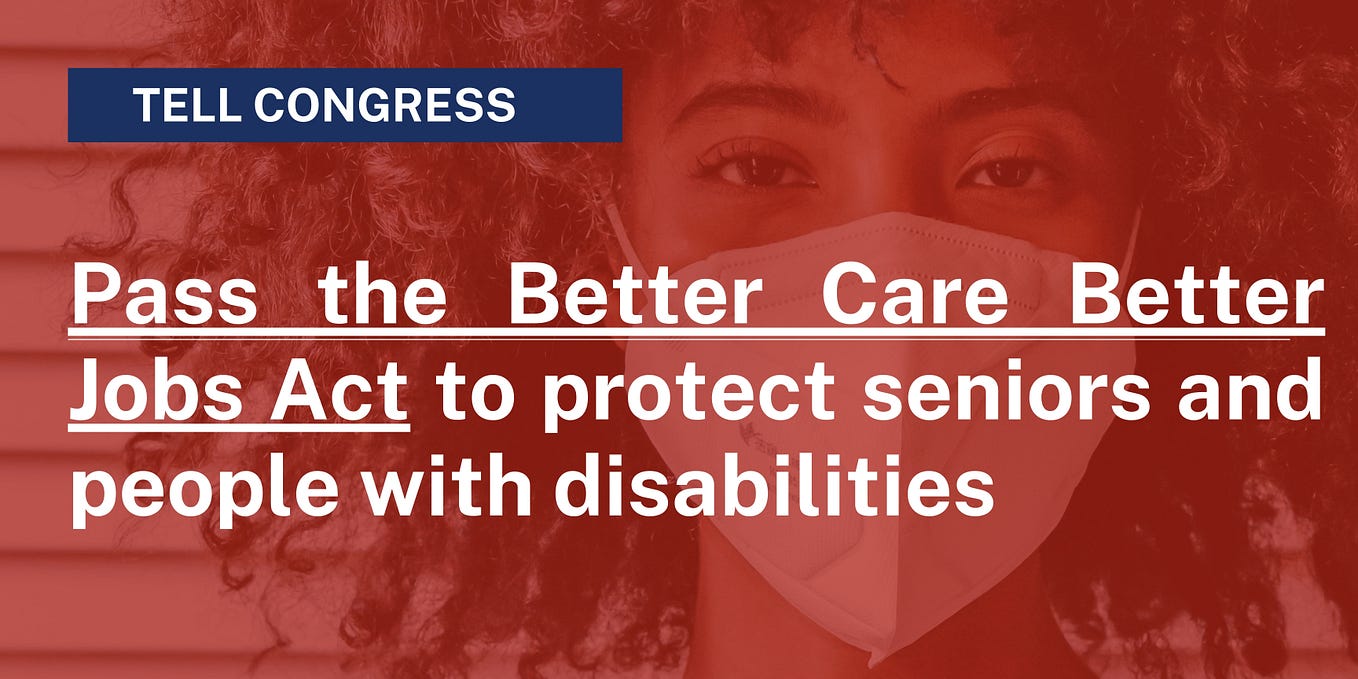 TELL CONGRESS

Pass the Better Care Better Jobs Act to protect seniors and people with disabilities